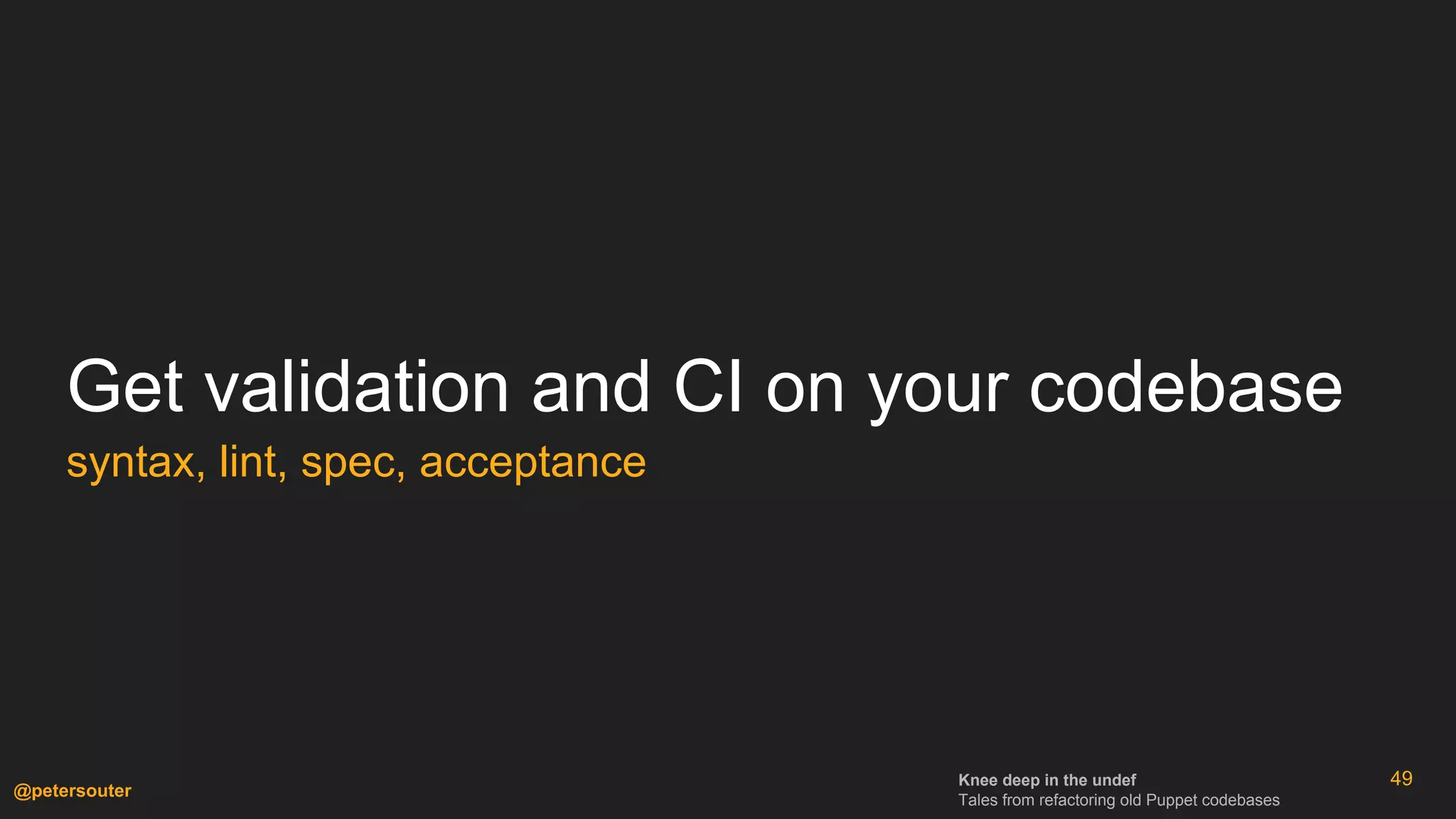 Get validation and CI on your codebase
syntax, lint, spec, acceptance

@petersouter

Knee deep in the undef
Tales from refactoring old Puppet codebases

49